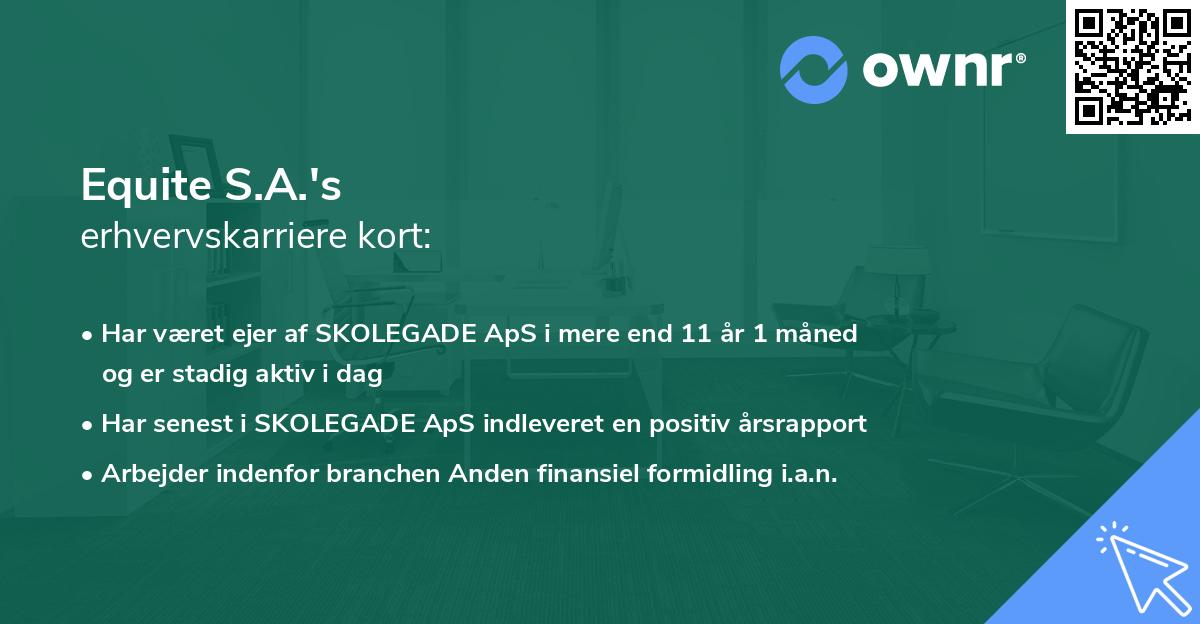 ownr®

Equite S.A.'s
erhvervskarriere kort:

• Har været ejer af SKOLEGADE ApS i mere end 11 år 1 måned og er stadig aktiv i dag
• Har senest i SKOLEGADE ApS indleveret en positiv årsrapport
• Arbejder indenfor branchen Anden finansiel formidling i.a.n.